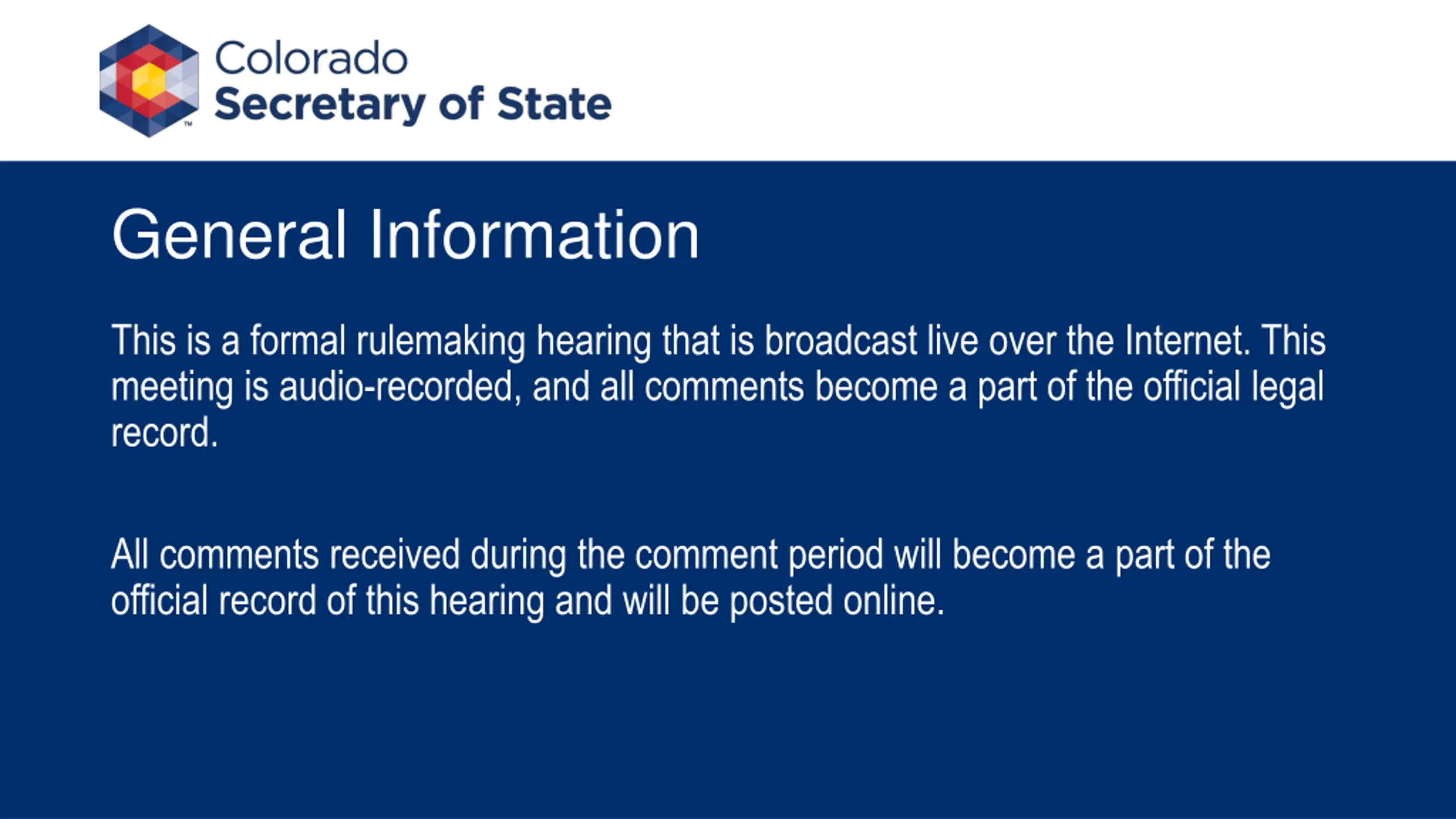 Colorado
Secretary of State

General Information

This is a formal rulemaking hearing that is broadcast live over the Internet. This meeting is audio-recorded, and all comments become a part of the official legal record.

All comments received during the comment period will become a part of the official record of this hearing and will be posted online.